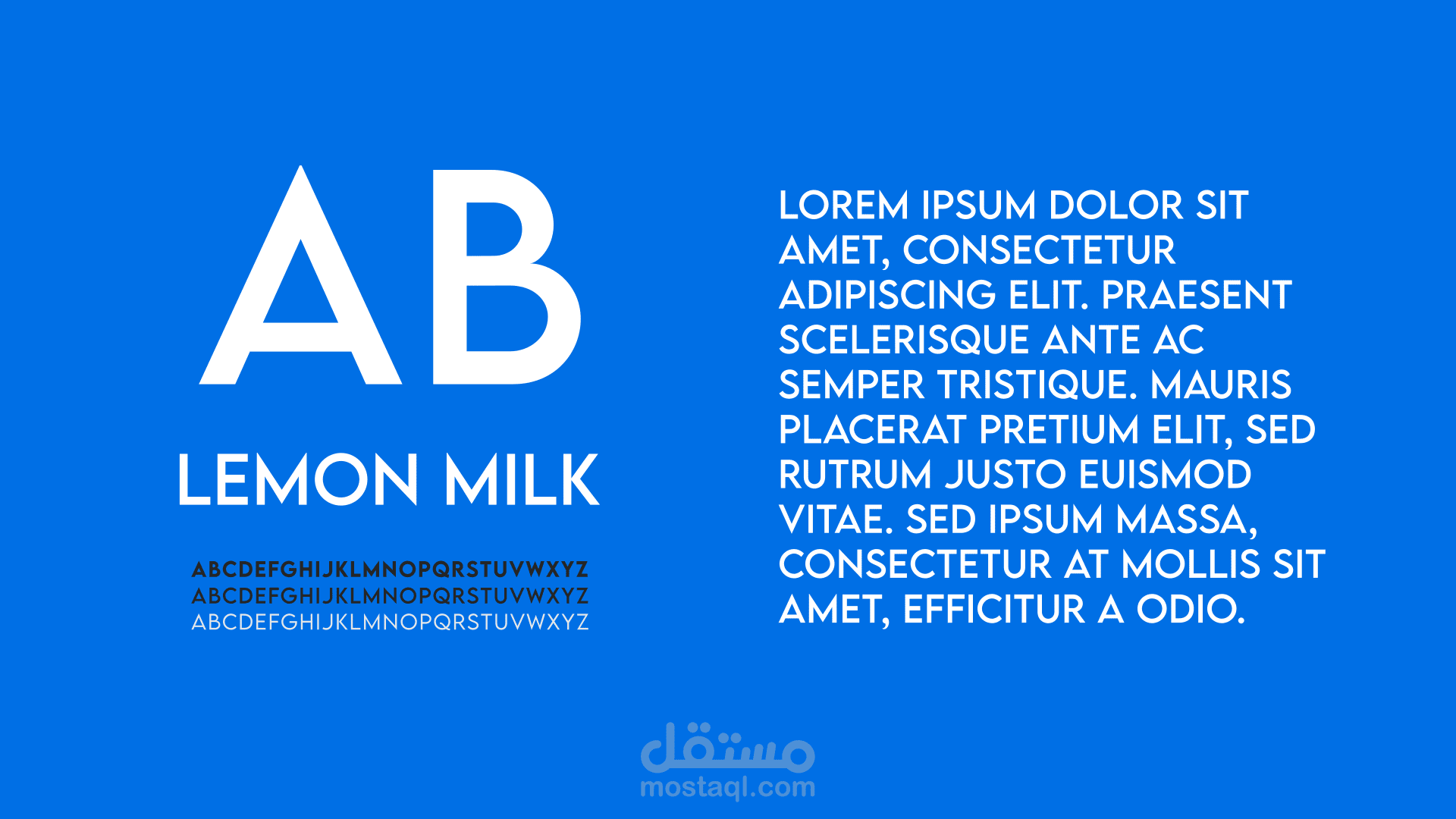 AB

LEMON MILK

ABCDEFGHIJKLMNOPQRSTUVWXYZ
ABCDEFGHIJKLMNOPQRSTUVWXYZ
ABCDEFGHIJKLMNOPQRSTUVWXYZ

LOREM IPSUM DOLOR SIT AMET, CONSECTETUR ADIPISCING ELIT. PRAESENT SCELERISQUE ANTE AC SEMPER TRISTIQUE. MAURIS PLACERAT PRETIUM ELIT, SED RUTRUM JUSTO EUISMOD VITAE. SED IPSUM MASSA, CONSECTETUR AT MOLLIS SIT AMET, EFFICITUR A ODIO.

مستقل
mostaql.com